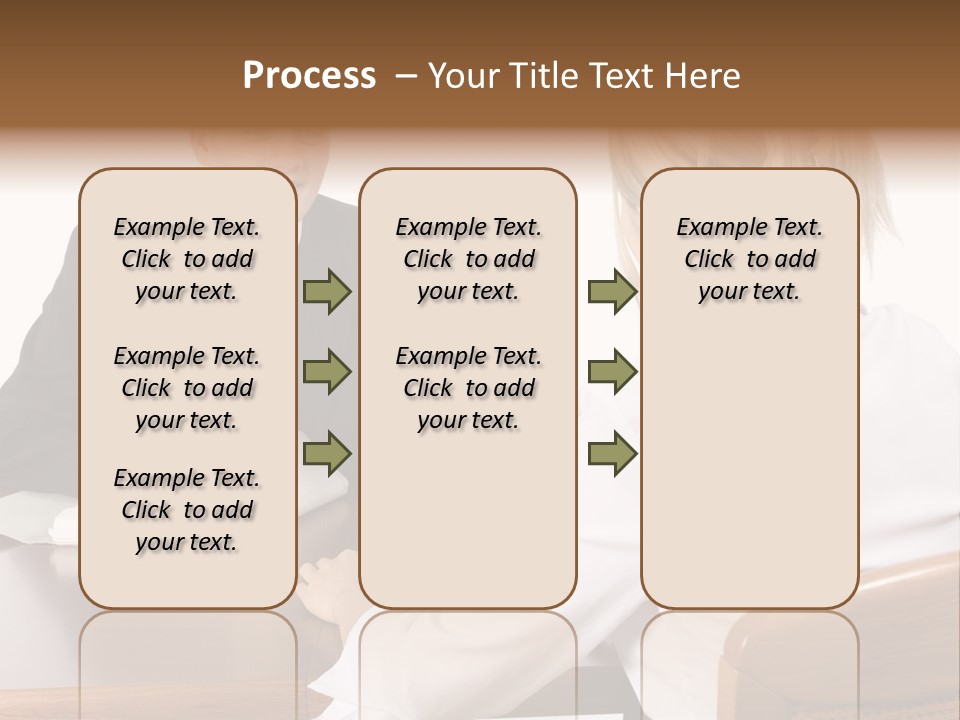 Process – Your Title Text Here

Example Text. Click to add your text.

Example Text. Click to add your text.

Example Text. Click to add your text.

Example Text. Click to add your text.

Example Text. Click to add your text.

Example Text. Click to add your text.